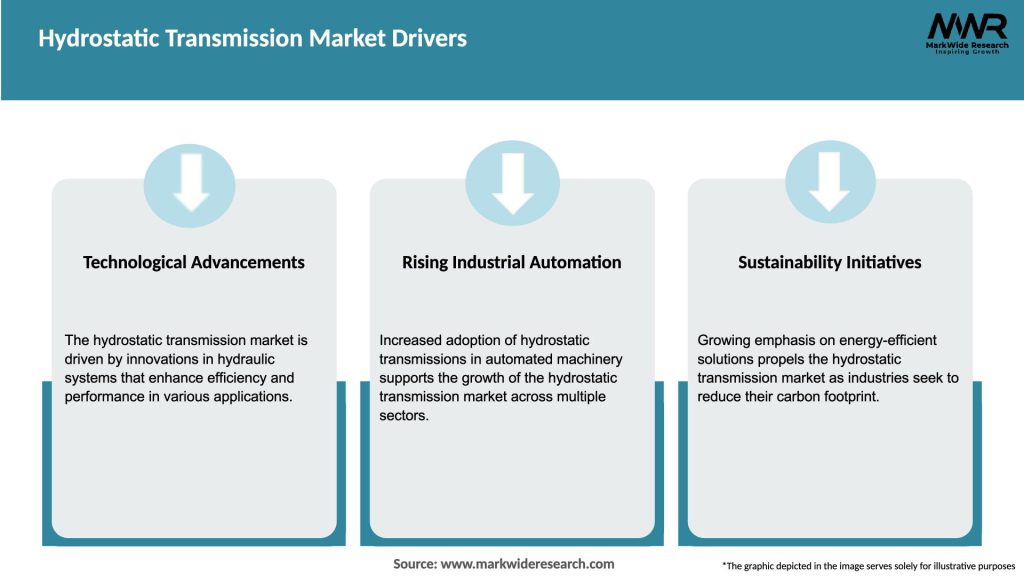 Hydrostatic Transmission Market Drivers

MWR
MarkWide Research
Inspiring Growth

Technological Advancements

The hydrostatic transmission market is driven by innovations in hydraulic systems that enhance efficiency and performance in various applications.

Rising Industrial Automation

Increased adoption of hydrostatic transmissions in automated machinery supports the growth of the hydrostatic transmission market across multiple sectors.

Sustainability Initiatives

Growing emphasis on energy-efficient solutions propels the hydrostatic transmission market as industries seek to reduce their carbon footprint.

Source: www.markwideresearch.com

*The graphic depicted in the image serves solely for illustrative purposes